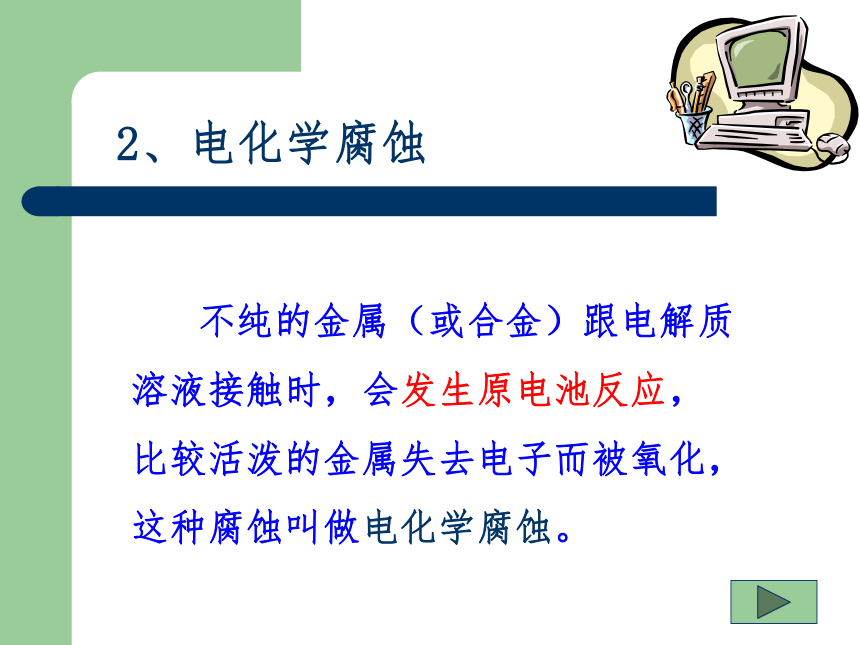 2、电化学腐蚀

不纯的金属（或合金）跟电解质溶液接触时，会发生原电池反应，比较活泼的金属失去电子而被氧化，这种腐蚀叫做电化学腐蚀。